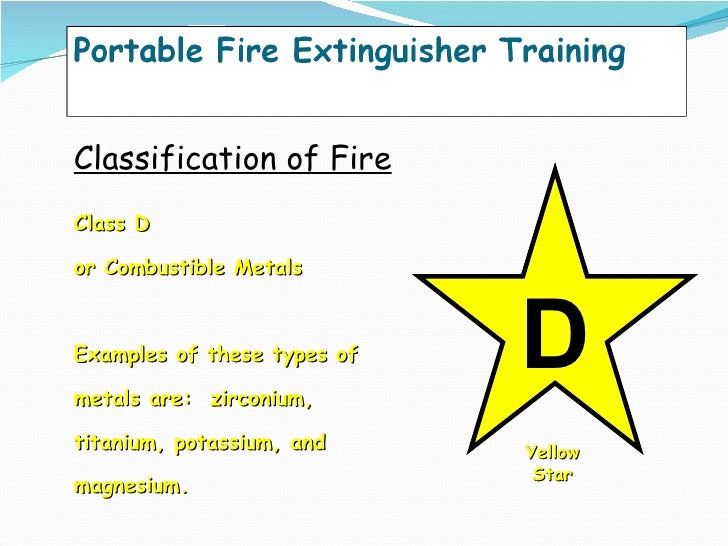 Portable Fire Extinguisher Training

Classification of Fire

Class D

or Combustible Metals

Examples of these types of metals are: zirconium, titanium, potassium, and magnesium.

D

Yellow Star